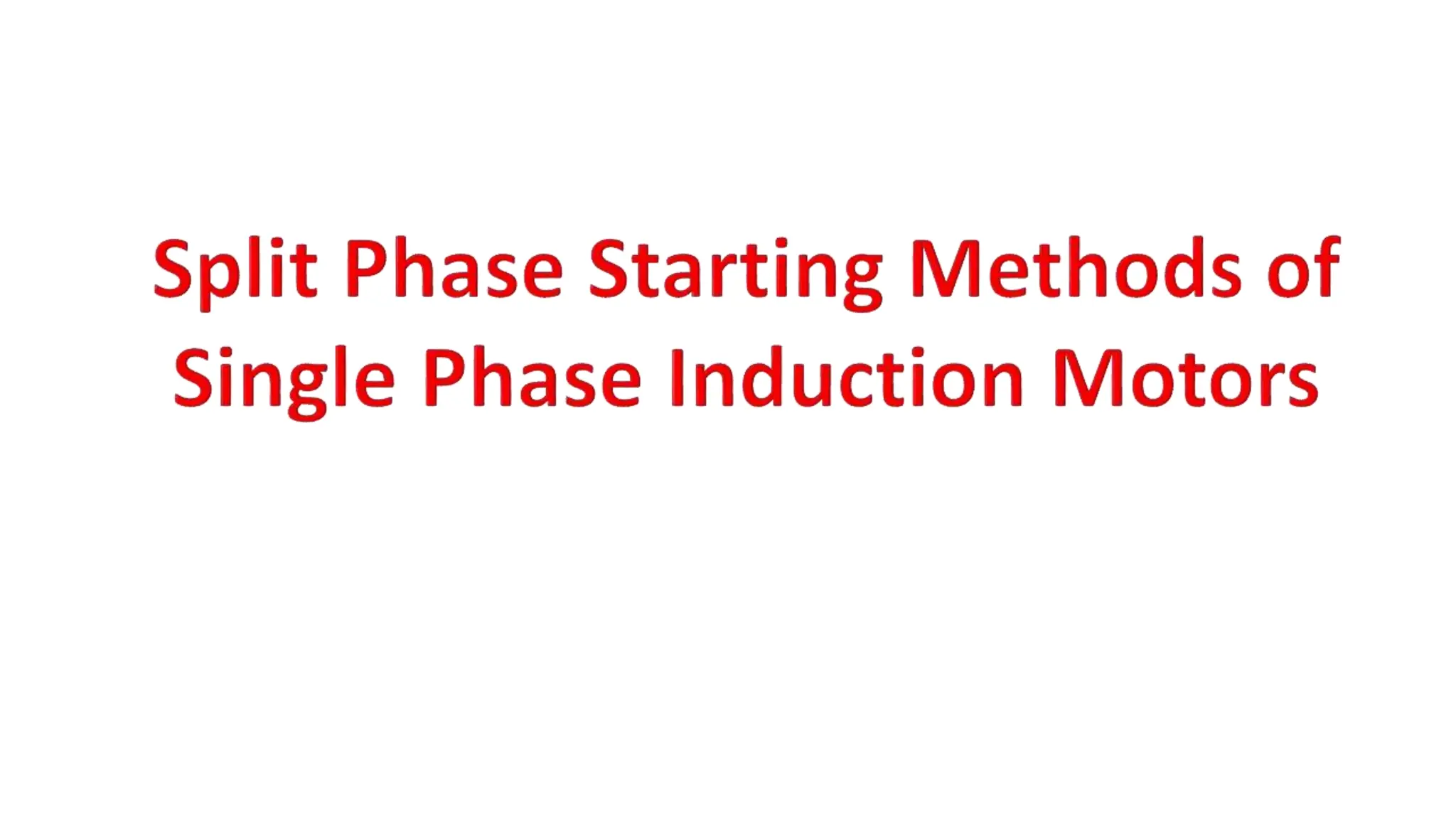 Split Phase Starting Methods of Single Phase Induction Motors